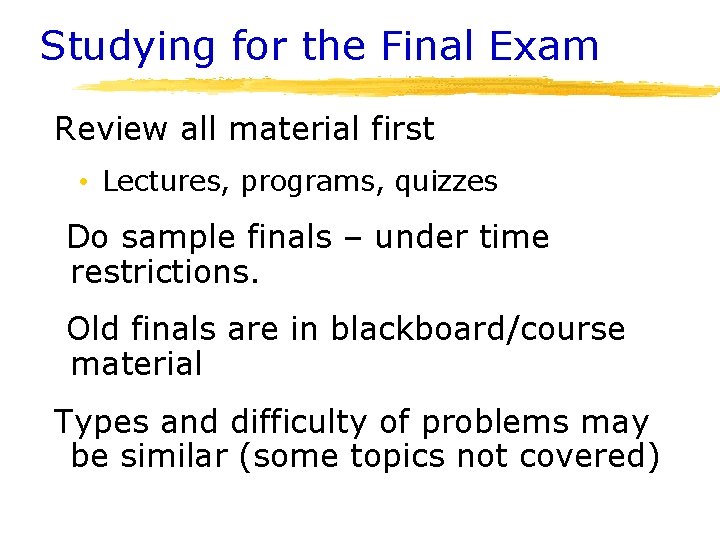 Studying for the Final Exam

Review all material first

• Lectures, programs, quizzes

Do sample finals – under time restrictions.

Old finals are in blackboard/course material

Types and difficulty of problems may be similar (some topics not covered)